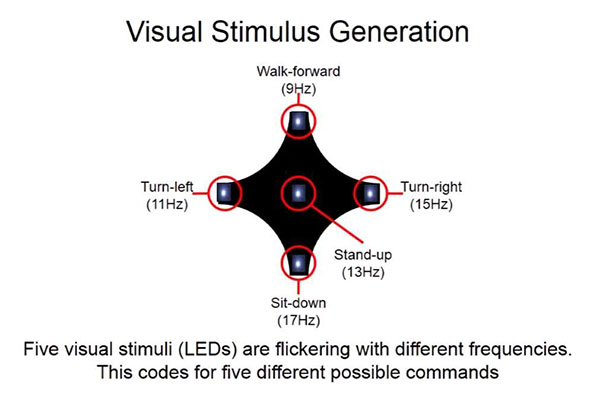 Visual Stimulus Generation

Walk-forward
(9Hz)

Turn-left
(11Hz)

Turn-right
(15Hz)

Stand-up
(13Hz)

Sit-down
(17Hz)

Five visual stimuli (LEDs) are flickering with different frequencies.
This codes for five different possible commands